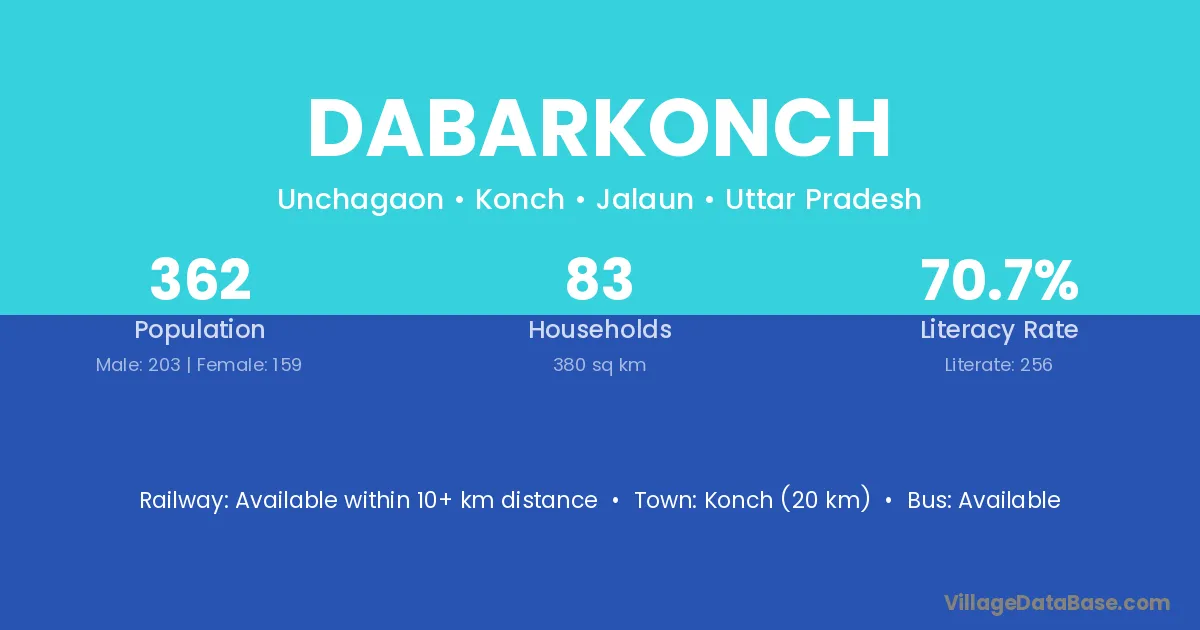 DABARKONCH

Unchagaon • Konch • Jalaun • Uttar Pradesh

362
Population
Male: 203 | Female: 159

83
Households
380 sq km

70.7%
Literacy Rate
Literate: 256

Railway: Available within 10+ km distance • Town: Konch (20 km) • Bus: Available

VillageDataBase.com